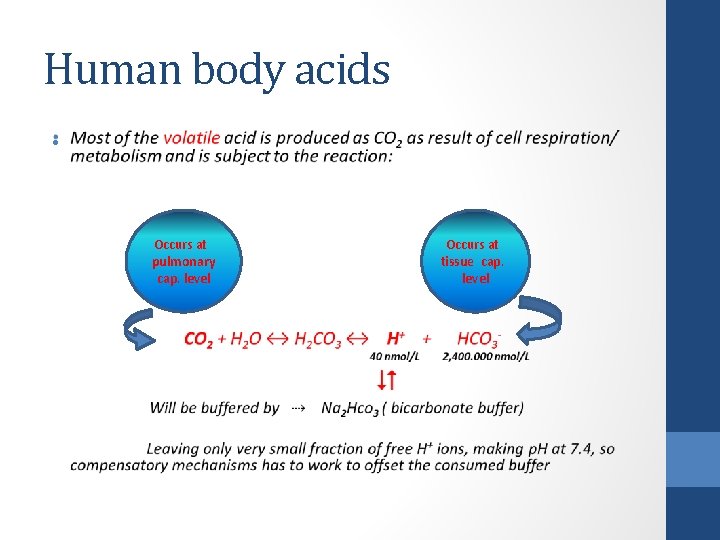 Human body acids

• Most of the volatile acid is produced as $CO_2$ as result of cell respiration/ metabolism and is subject to the reaction:

Occurs at pulmonary cap. level

Occurs at tissue cap. level

$CO_2 + H_2O \leftrightarrow H_2CO_3 \leftrightarrow H^+ + HCO_3^-$

40 nmol/L 2,400.000 nmol/L

↓↑

Will be buffered by ⇢ $Na_2Hco_3$ ( bicarbonate buffer)

Leaving only very small fraction of free $H^+$ ions, making pH at 7.4, so compensatory mechanisms has to work to offset the consumed buffer